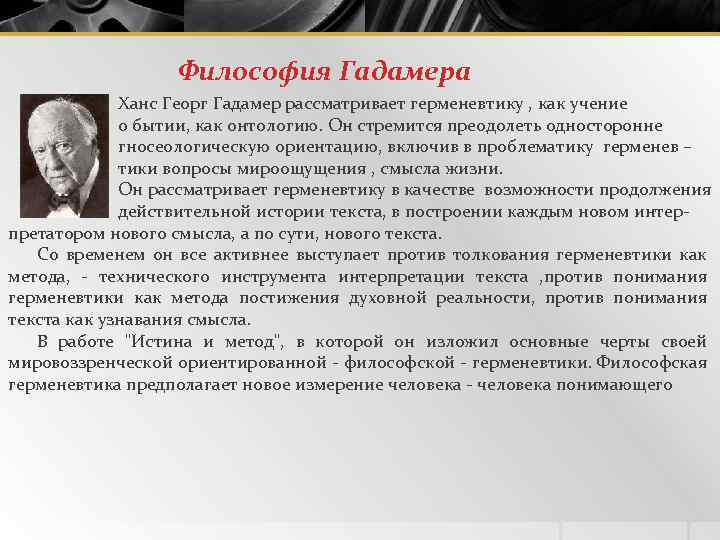 Философия Гадамера

Ханс Георг Гадамер рассматривает герменевтику , как учение о бытии, как онтологию. Он стремится преодолеть односторонне гносеологическую ориентацию, включив в проблематику герменев – тики вопросы мироощущения , смысла жизни.

Он рассматривает герменевтику в качестве возможности продолжения действительной истории текста, в построении каждым новом интерпретатором нового смысла, а по сути, нового текста.

Со временем он все активнее выступает против толкования герменевтики как метода, - технического инструмента интерпретации текста ,против понимания герменевтики как метода постижения духовной реальности, против понимания текста как узнавания смысла.

В работе "Истина и метод", в которой он изложил основные черты своей мировоззренческой ориентированной - философской - герменевтики. Философская герменевтика предполагает новое измерение человека - человека понимающего